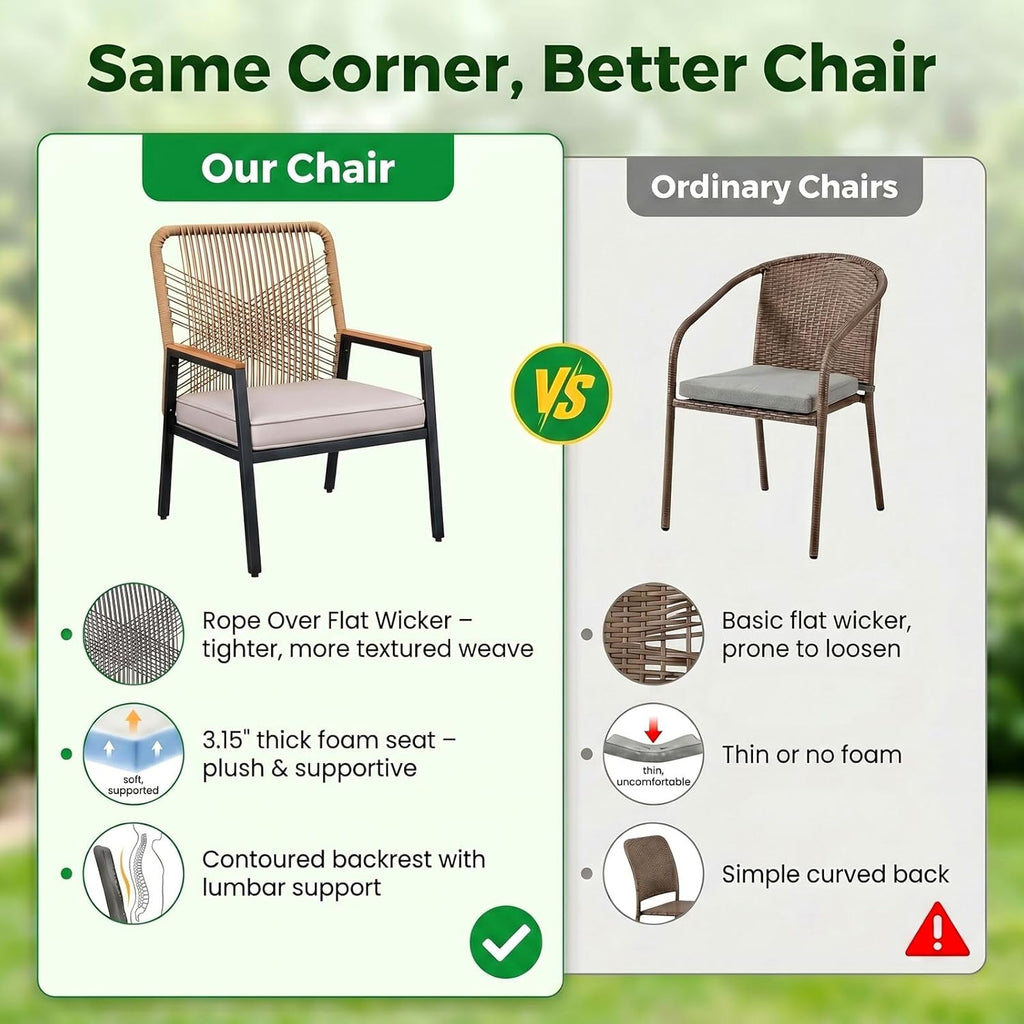 Same Corner, Better Chair

Our Chair

Rope Over Flat Wicker – tighter, more textured weave

soft, supported

3.15" thick foam seat – plush & supportive

Contoured backrest with lumbar support

VS

Ordinary Chairs

Basic flat wicker, prone to loosen

thin, uncomfortable

Thin or no foam

Simple curved back